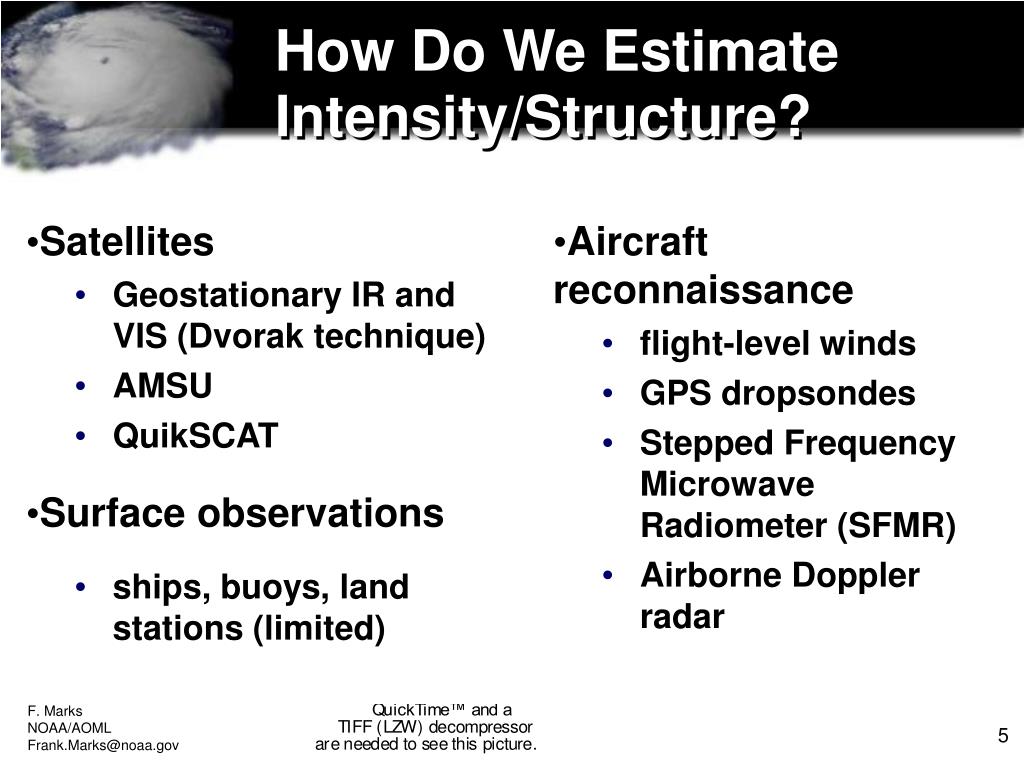 How Do We Estimate Intensity/Structure?

•Satellites
• Geostationary IR and VIS (Dvorak technique)
• AMSU
• QuikSCAT

•Surface observations
• ships, buoys, land stations (limited)

•Aircraft reconnaissance
• flight-level winds
• GPS dropsondes
• Stepped Frequency Microwave Radiometer (SFMR)
• Airborne Doppler radar

F. Marks
NOAA/AOML
Frank.Marks@noaa.gov

QuickTime™ and a
TIFF (LZW) decompressor
are needed to see this picture.

5